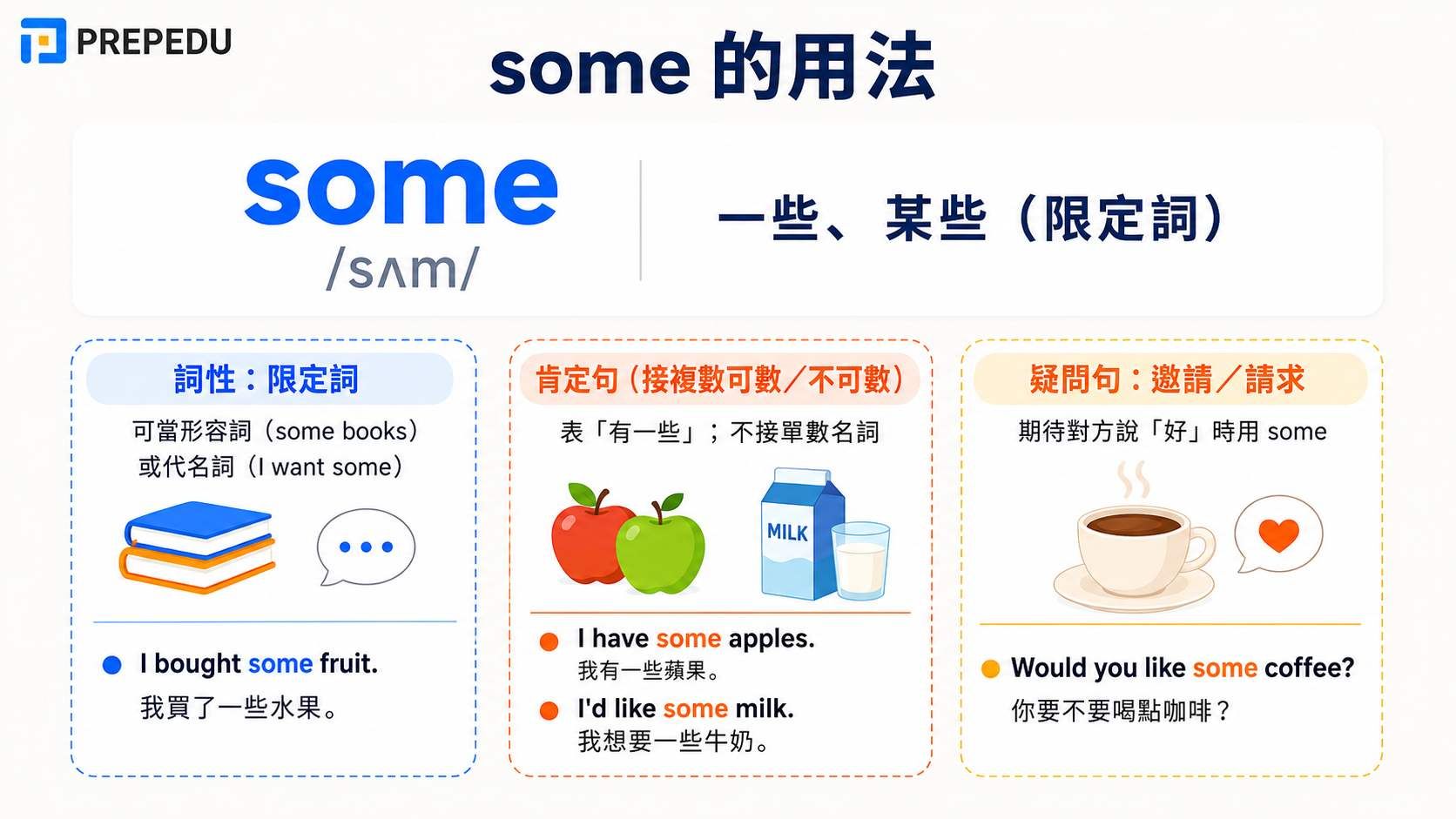 PREPEDU

some 的用法

some
/sʌm/

一些、某些（限定詞）

詞性：限定詞

可當形容詞（some books）或代名詞（I want some）

I bought some fruit.
我買了一些水果。

肯定句（接複數可數／不可數）

表「有一些」；不接單數名詞

MILK

I have some apples.
我有一些蘋果。

I'd like some milk.
我想要一些牛奶。

疑問句：邀請／請求

期待對方說「好」時用 some

Would you like some coffee?
你要不要喝點咖啡？